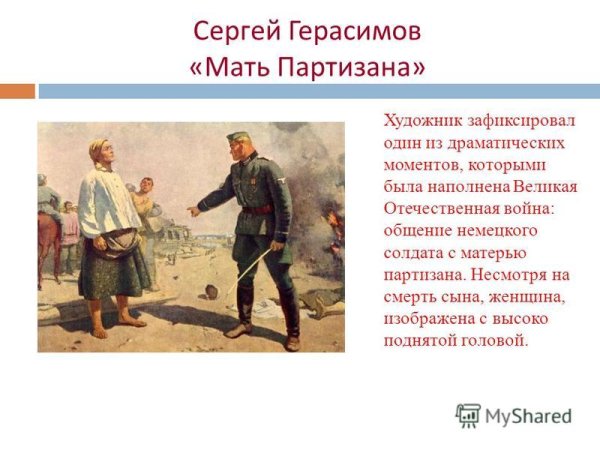 Сергей Герасимов
«Мать Партизана»

Художник зафиксировал один из драматических моментов, которыми была наполнена Великая Отечественная война: общение немецкого солдата с матерью партизана. Несмотря на смерть сына, женщина, изображена с высоко поднятой головой.

MyShared